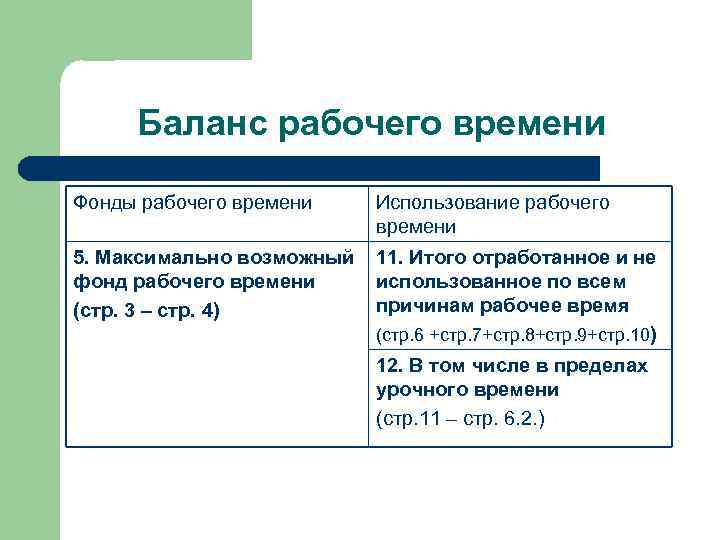 Баланс рабочего времени

| Фонды рабочего времени | Использование рабочего времени |
|---|---|
| 5. Максимально возможный фонд рабочего времени (стр. 3 – стр. 4) | 11. Итого отработанное и не использованное по всем причинам рабочее время (стр.6 +стр.7+стр.8+стр.9+стр.10) |
| | 12. В том числе в пределах урочного времени (стр.11 – стр. 6.2.) |